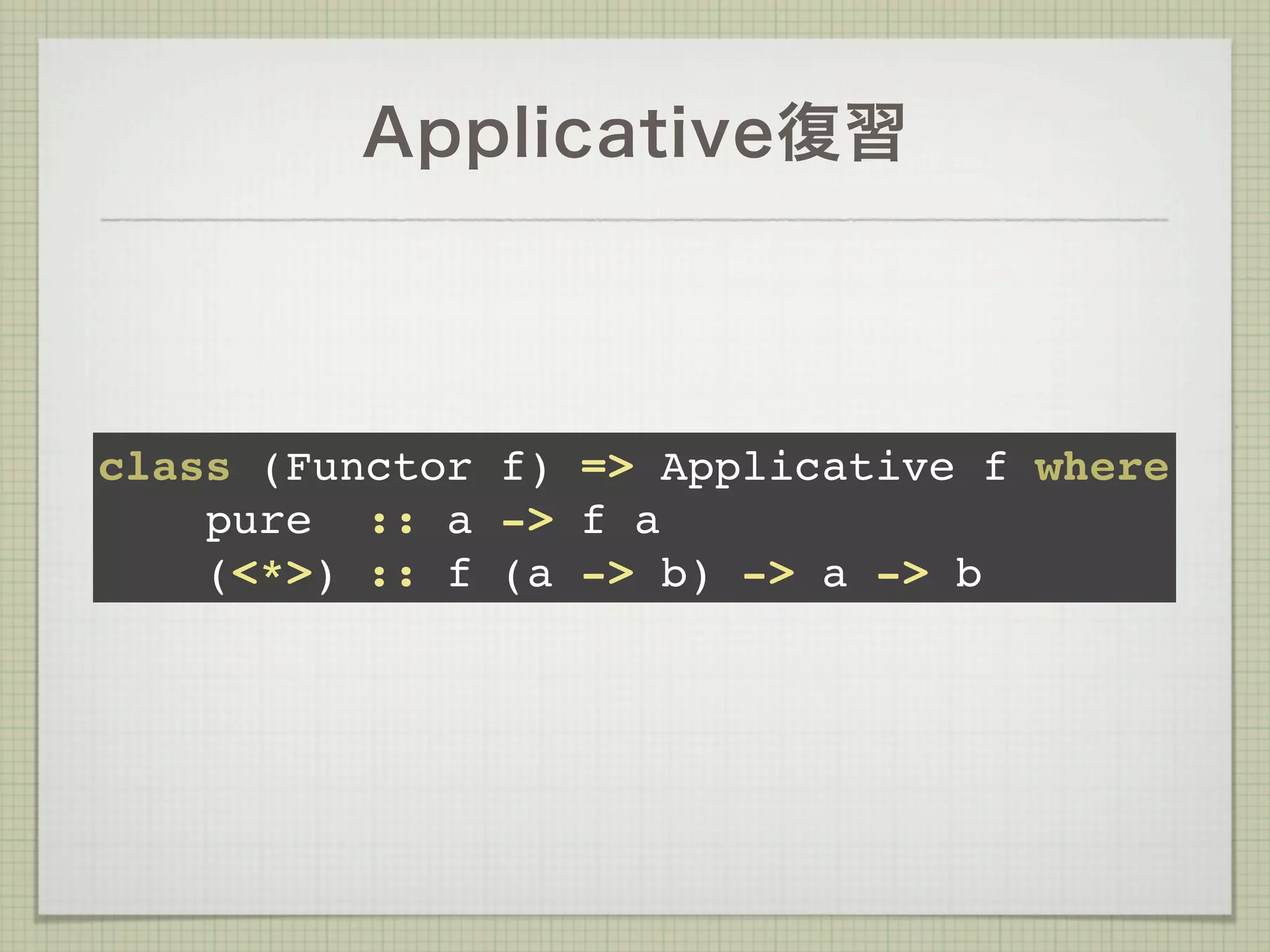 Applicative復習

class (Functor f) => Applicative f where
pure :: a -> f a
(<*>) :: f (a -> b) -> a -> b